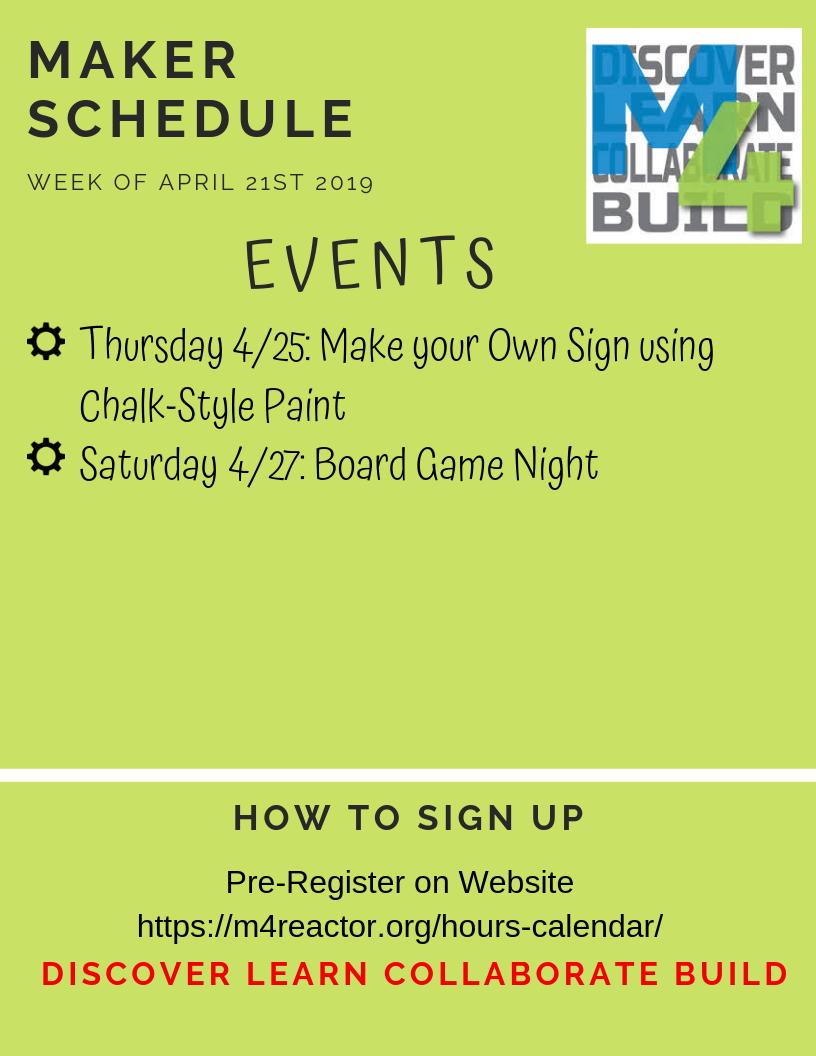 MAKER SCHEDULE

WEEK OF APRIL 21ST 2019

DISCOVER LEARN COLLABORATE BUILD M4

EVENTS

Thursday 4/25: Make your Own Sign using Chalk-Style Paint

Saturday 4/27: Board Game Night

HOW TO SIGN UP

Pre-Register on Website
https://m4reactor.org/hours-calendar/

DISCOVER LEARN COLLABORATE BUILD